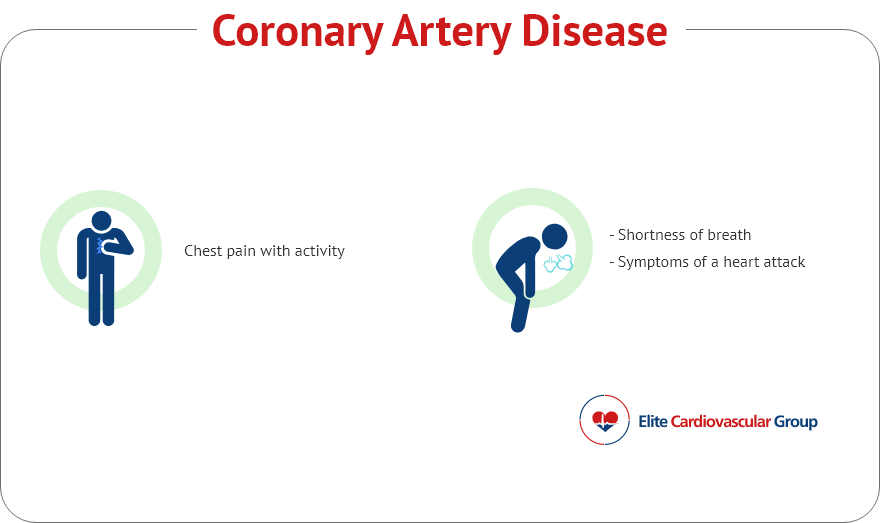 Coronary Artery Disease

Chest pain with activity

- Shortness of breath
- Symptoms of a heart attack

Elite Cardiovascular Group